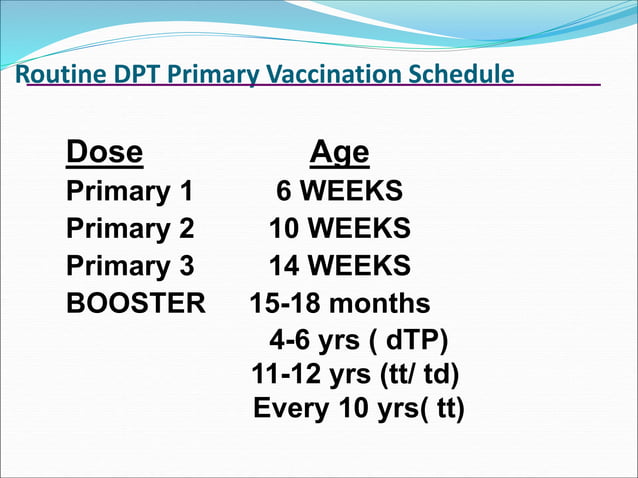 Routine DPT Primary Vaccination Schedule

| Dose | Age |
|---|---|
| Primary 1 | 6 WEEKS |
| Primary 2 | 10 WEEKS |
| Primary 3 | 14 WEEKS |
| BOOSTER | 15-18 months |
| | 4-6 yrs ( dTP) |
| | 11-12 yrs (tt/ td) |
| | Every 10 yrs( tt) |